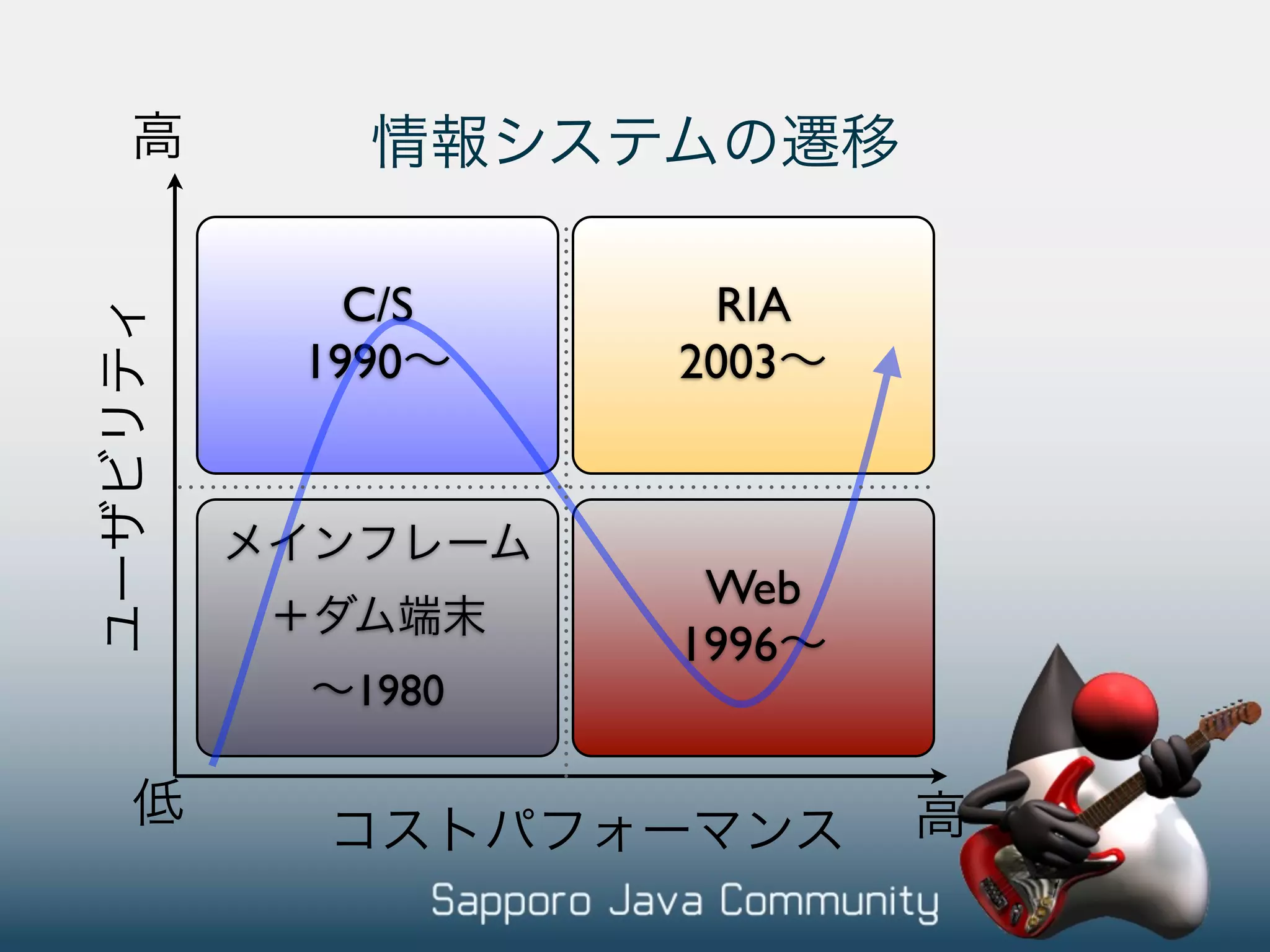 情報システムの遷移

高

ユーザビリティ

C/S
1990〜

RIA
2003〜

メインフレーム
+ダム端末
〜1980

Web
1996〜

低

コストパフォーマンス

高

Sapporo Java Community